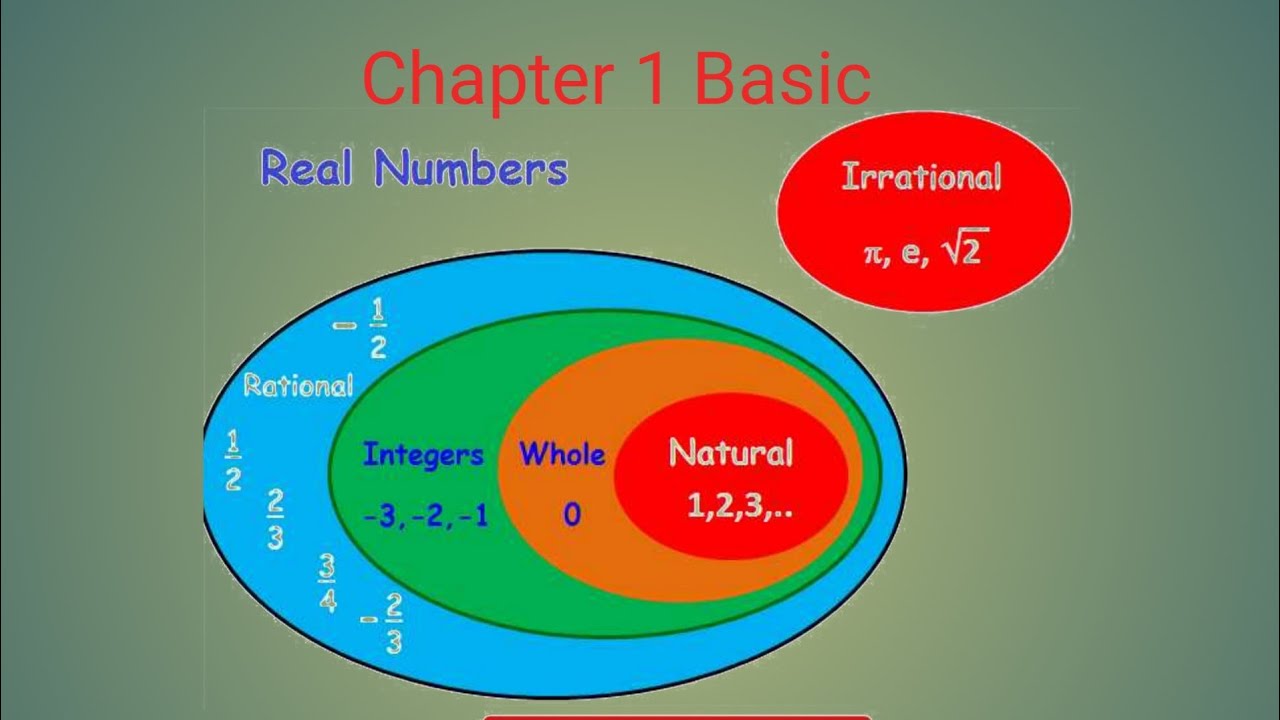 Chapter 1 Basic

Real Numbers

Irrational

$\pi$, e, $\sqrt{2}$

$-\frac{1}{2}$

Rational

$\frac{1}{2}$

$\frac{2}{3}$

$\frac{3}{4}$

$-\frac{2}{3}$

Integers

-3, -2, -1

Whole

0

Natural

1,2,3,..